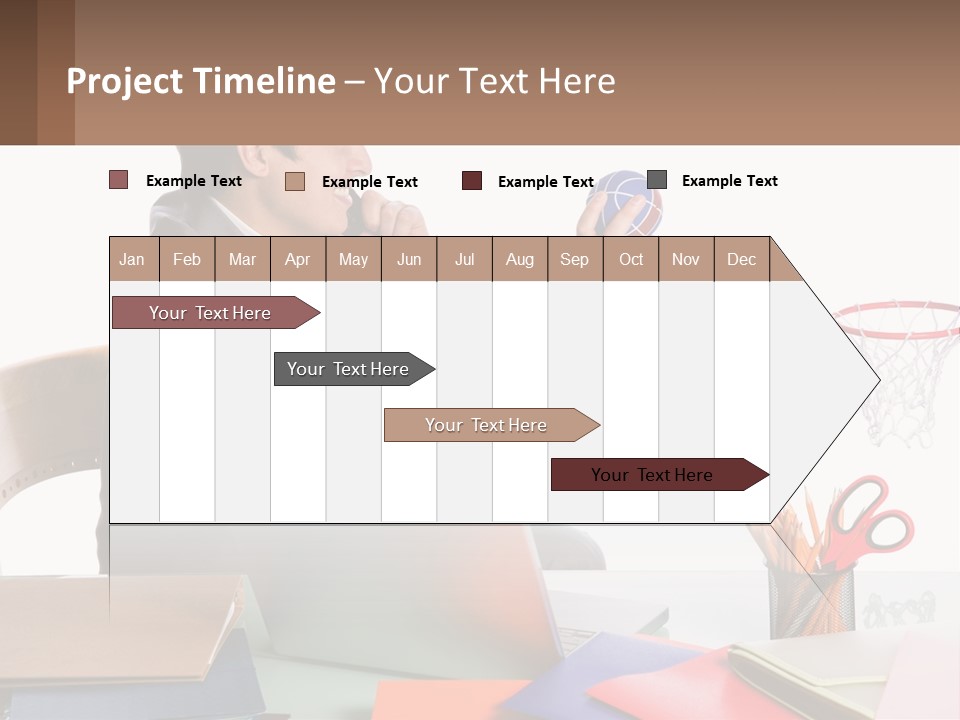 Project Timeline – Your Text Here

Example Text Example Text Example Text Example Text

| Jan | Feb | Mar | Apr | May | Jun | Jul | Aug | Sep | Oct | Nov | Dec |
|---|---|---|---|---|---|---|---|---|---|---|---|

Your Text Here

Your Text Here

Your Text Here

Your Text Here